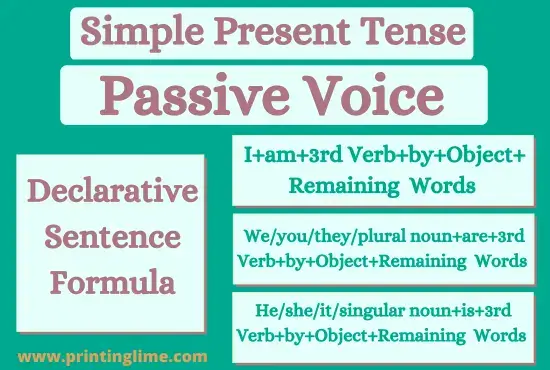 Simple Present Tense

Passive Voice

Declarative Sentence Formula

I+am+3rd Verb+by+Object+ Remaining Words

We/you/they/plural noun+are+3rd Verb+by+Object+Remaining Words

He/she/it/singular noun+is+3rd Verb+by+Object+Remaining Words

www.printinglime.com